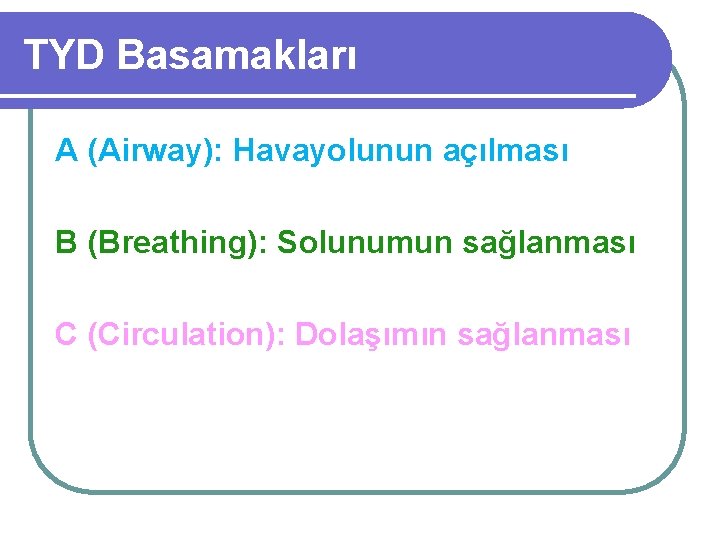 TYD Basamakları

A (Airway): Havayolunun açılması

B (Breathing): Solunumun sağlanması

C (Circulation): Dolaşımın sağlanması